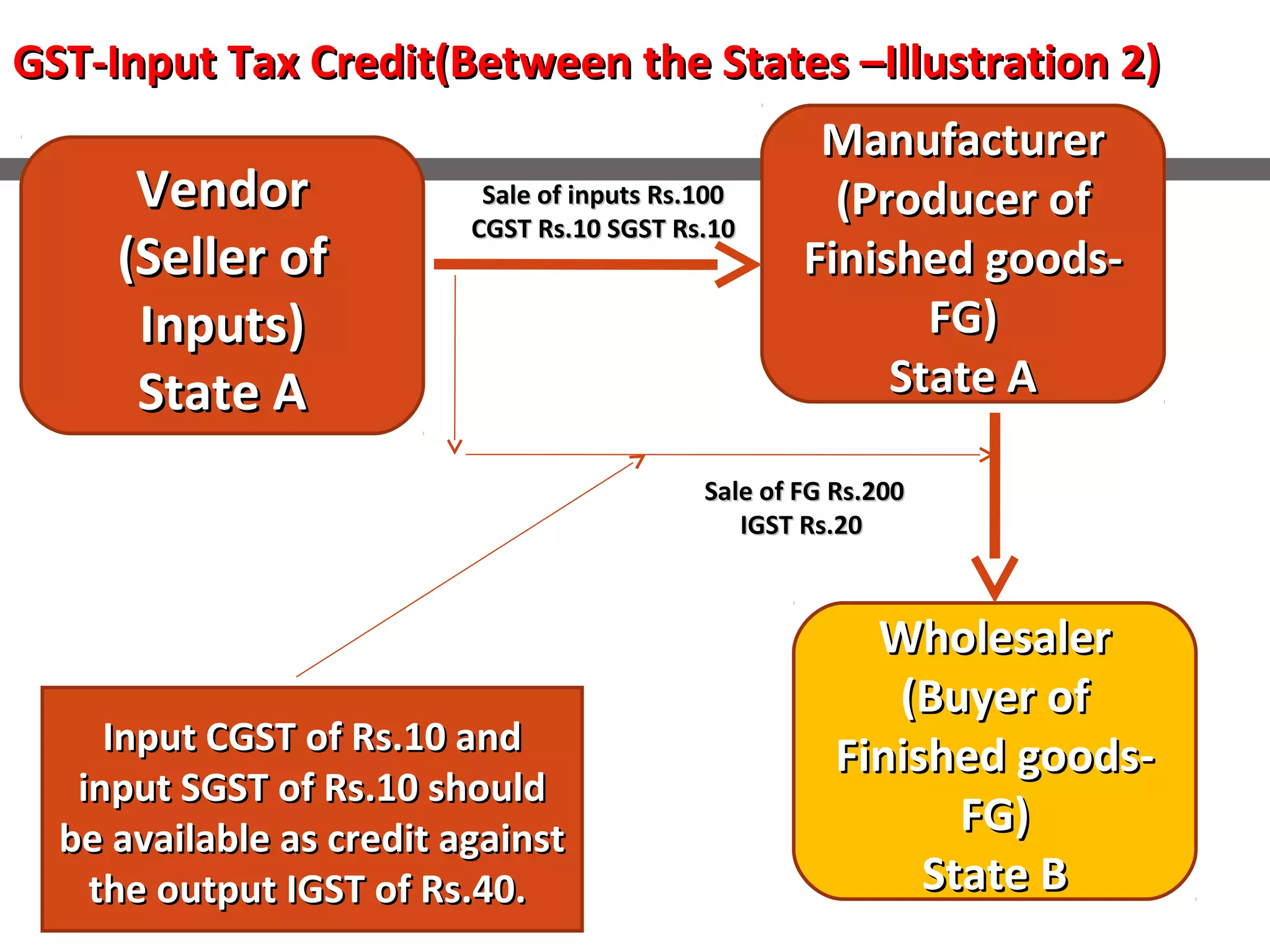 GST-Input Tax Credit(Between the States –Illustration 2)

Vendor (Seller of Inputs) State A

Sale of inputs Rs.100 CGST Rs.10 SGST Rs.10

Manufacturer (Producer of Finished goods-FG) State A

Sale of FG Rs.200 IGST Rs.20

Wholesaler (Buyer of Finished goods-FG) State B

Input CGST of Rs.10 and input SGST of Rs.10 should be available as credit against the output IGST of Rs.40.